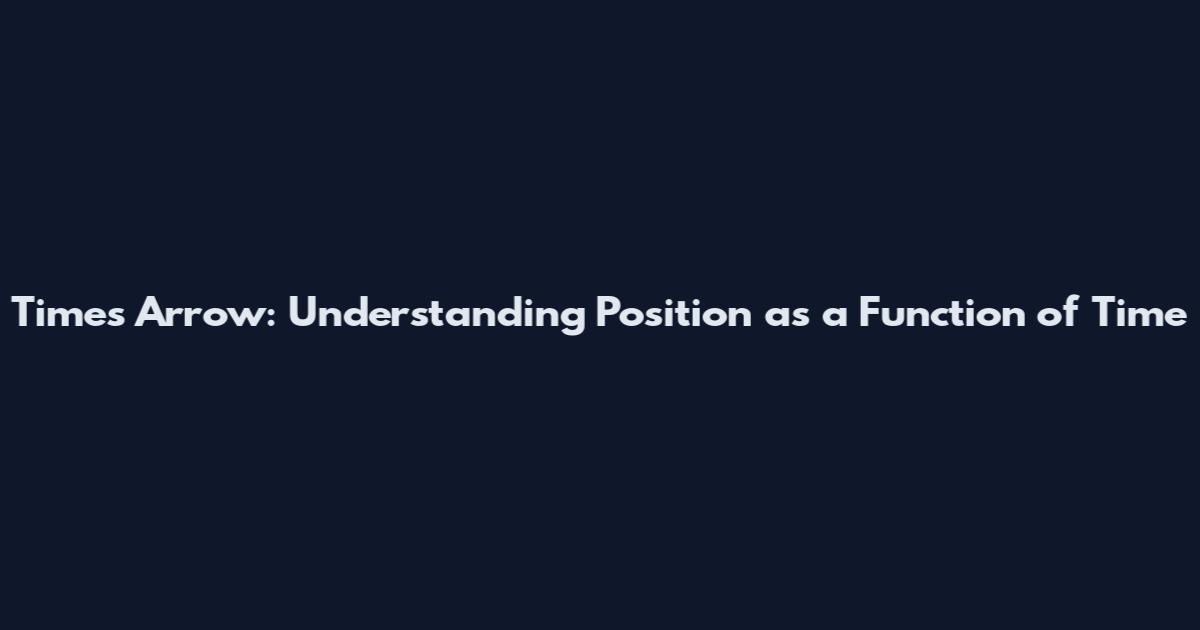 Times Arrow: Understanding Position as a Function of Time